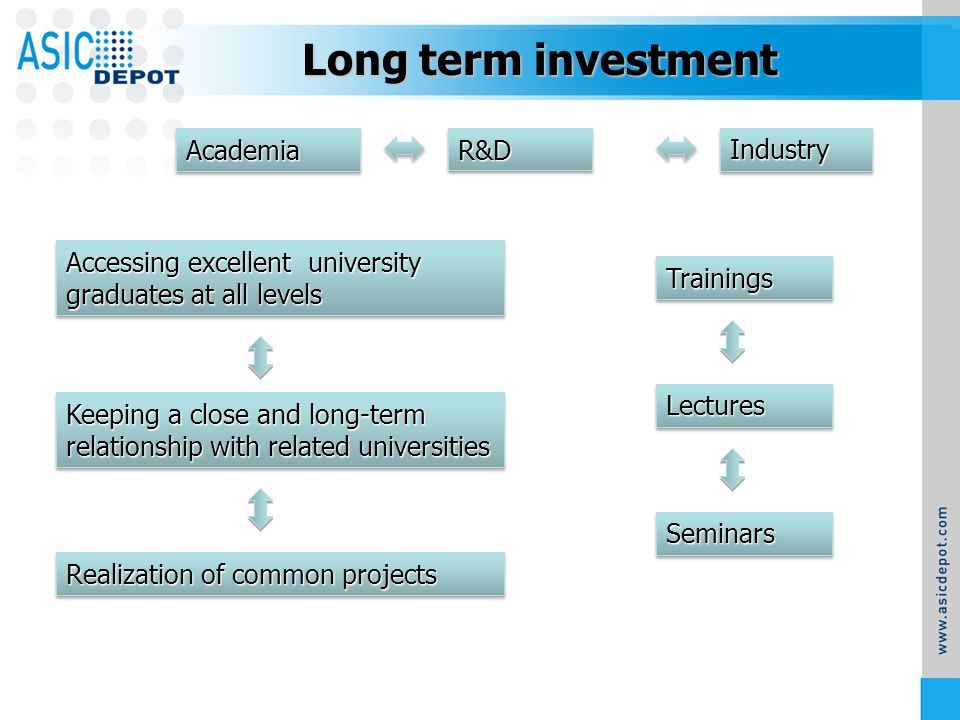 ASIC DEPOT

Long term investment

Academia

R&D

Industry

Accessing excellent university graduates at all levels

Keeping a close and long-term relationship with related universities

Realization of common projects

Trainings

Lectures

Seminars

www.asicdepot.com